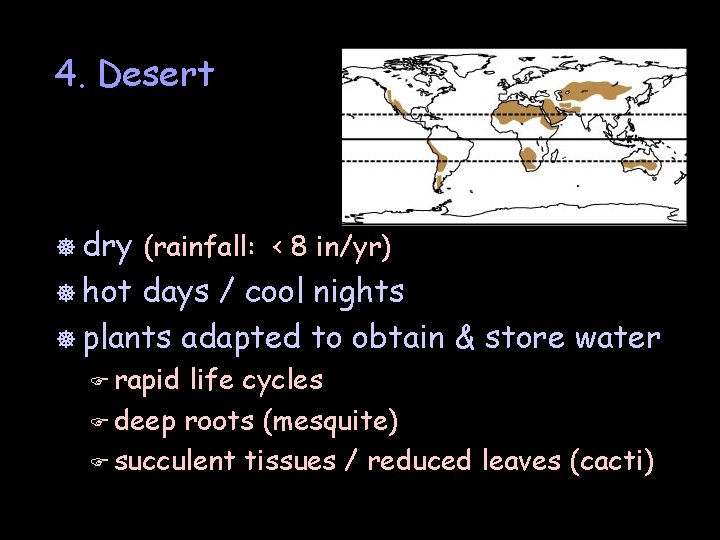 4. Desert

dry (rainfall: < 8 in/yr)

hot days / cool nights

plants adapted to obtain & store water

rapid life cycles

deep roots (mesquite)

succulent tissues / reduced leaves (cacti)